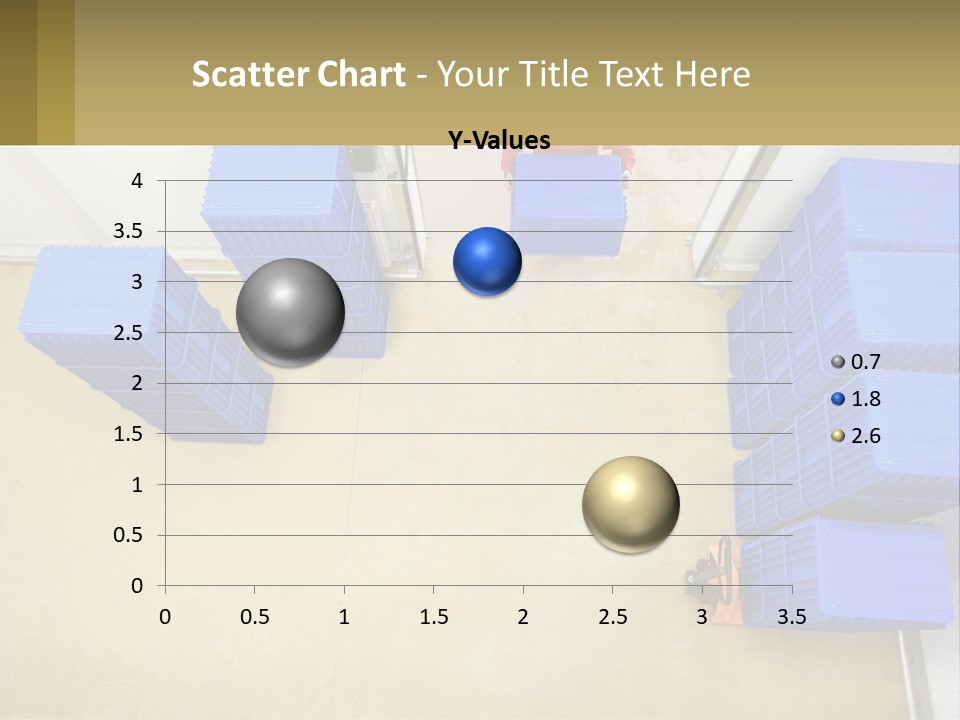 Scatter Chart - Your Title Text Here

Y-Values

4
3.5
3
2.5
2
1.5
1
0.5
0

0 0.5 1 1.5 2 2.5 3 3.5

0.7
1.8
2.6